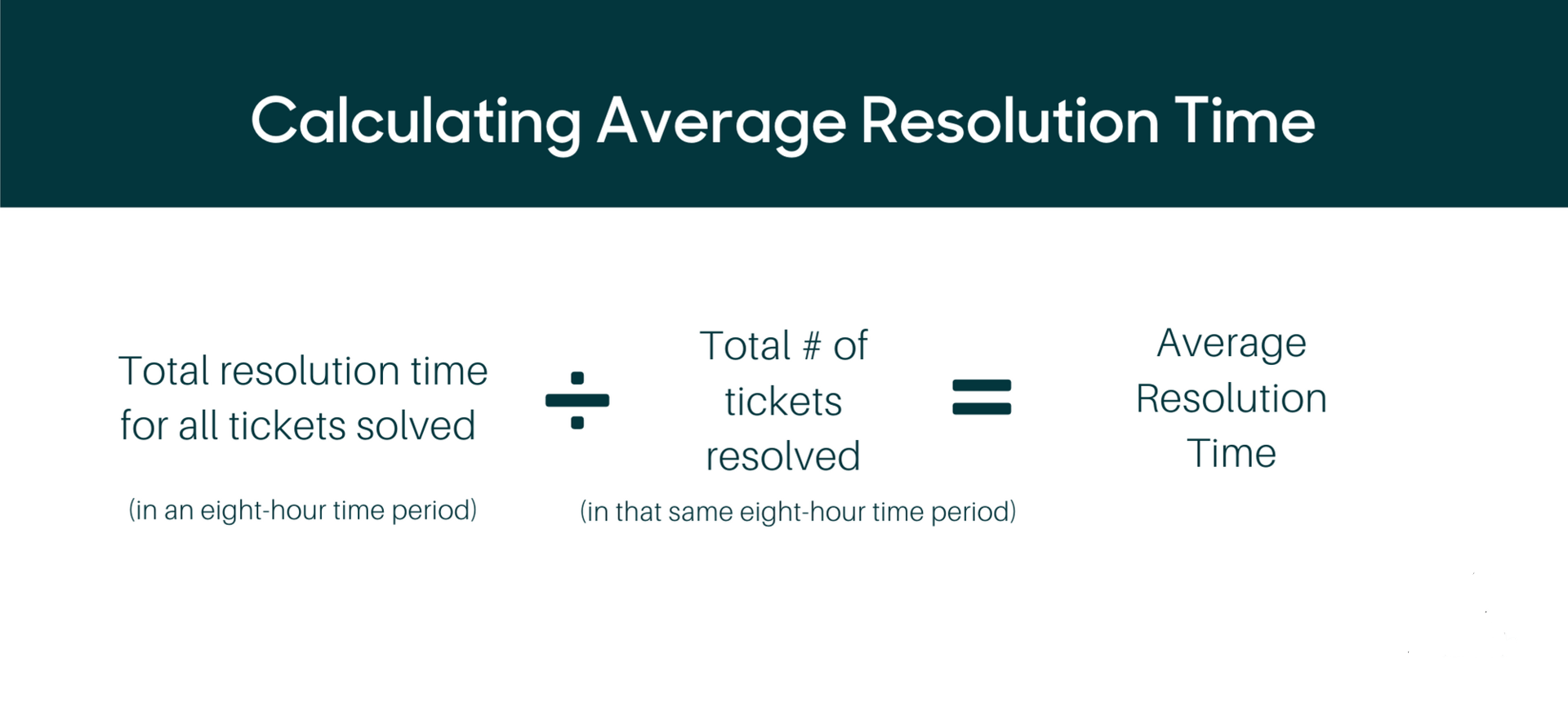 Calculating Average Resolution Time

Total resolution time for all tickets solved

(in an eight-hour time period)

÷

Total # of tickets resolved

(in that same eight-hour time period)

=

Average Resolution Time